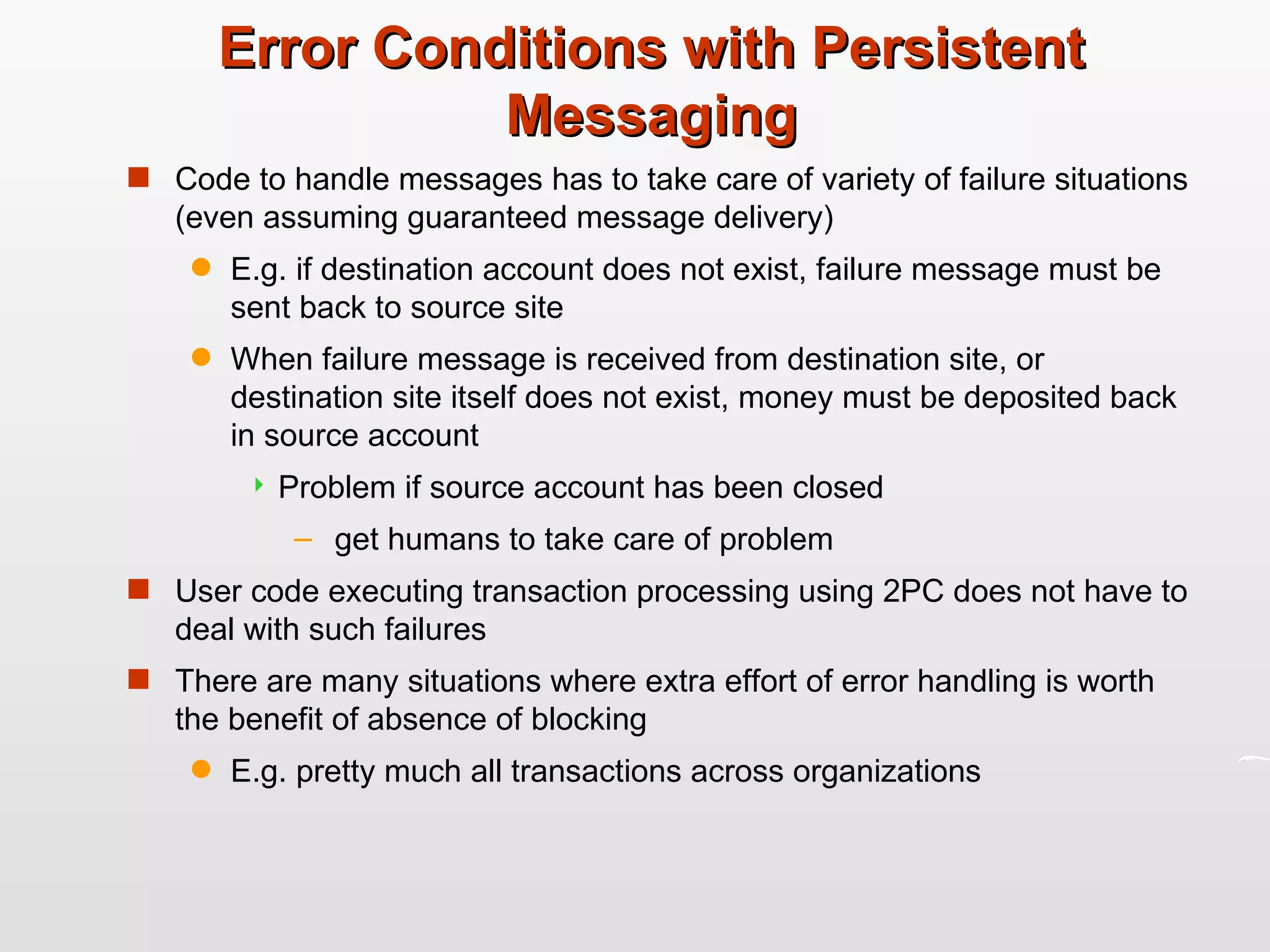 Error Conditions with Persistent Messaging

Code to handle messages has to take care of variety of failure situations (even assuming guaranteed message delivery)

E.g. if destination account does not exist, failure message must be sent back to source site

When failure message is received from destination site, or destination site itself does not exist, money must be deposited back in source account

Problem if source account has been closed

– get humans to take care of problem

User code executing transaction processing using 2PC does not have to deal with such failures

There are many situations where extra effort of error handling is worth the benefit of absence of blocking

E.g. pretty much all transactions across organizations